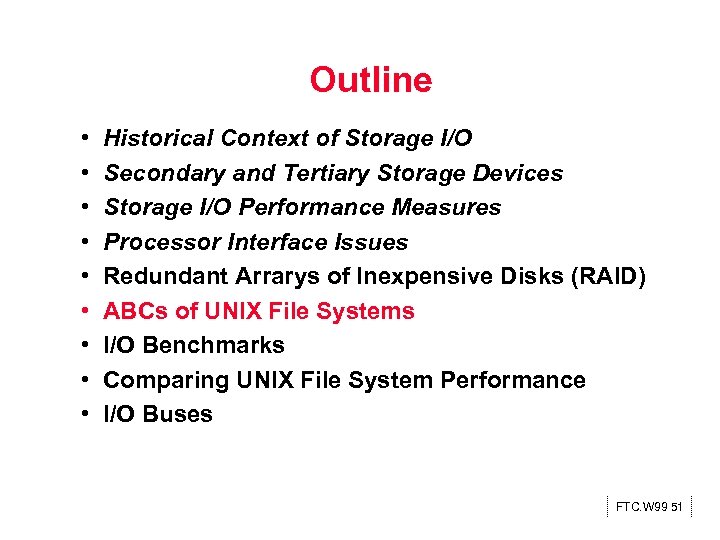 Outline

• Historical Context of Storage I/O
• Secondary and Tertiary Storage Devices
• Storage I/O Performance Measures
• Processor Interface Issues
• Redundant Arrarys of Inexpensive Disks (RAID)
• ABCs of UNIX File Systems
• I/O Benchmarks
• Comparing UNIX File System Performance
• I/O Buses

FTC.W99 51